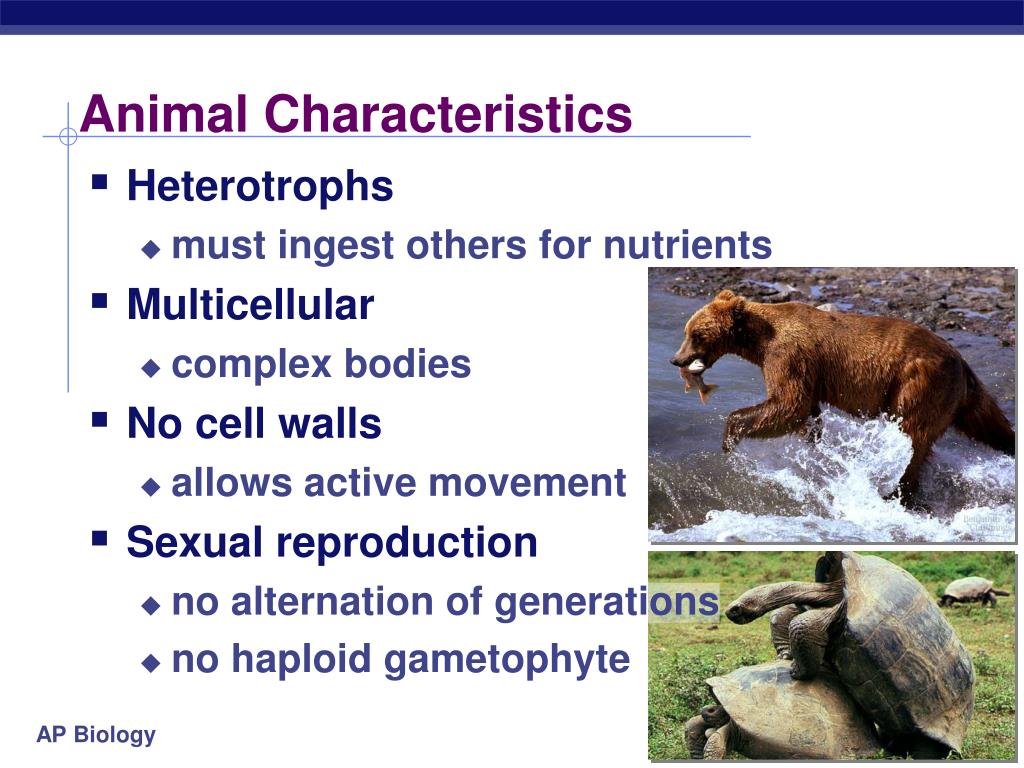 Animal Characteristics

- Heterotrophs
  - must ingest others for nutrients
- Multicellular
  - complex bodies
- No cell walls
  - allows active movement
- Sexual reproduction
  - no alternation of generations
  - no haploid gametophyte

AP Biology